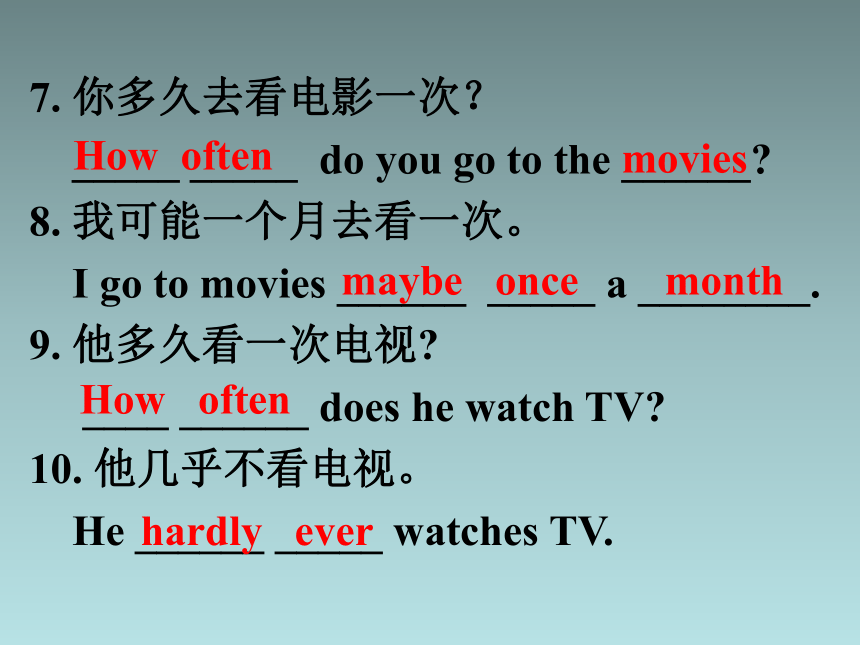 7. 你多久去看电影一次?

How often do you go to the movies?

8. 我可能一个月去看一次。

I go to movies maybe once a month.

9. 他多久看一次电视?

How often does he watch TV?

10. 他几乎不看电视。

He hardly ever watches TV.